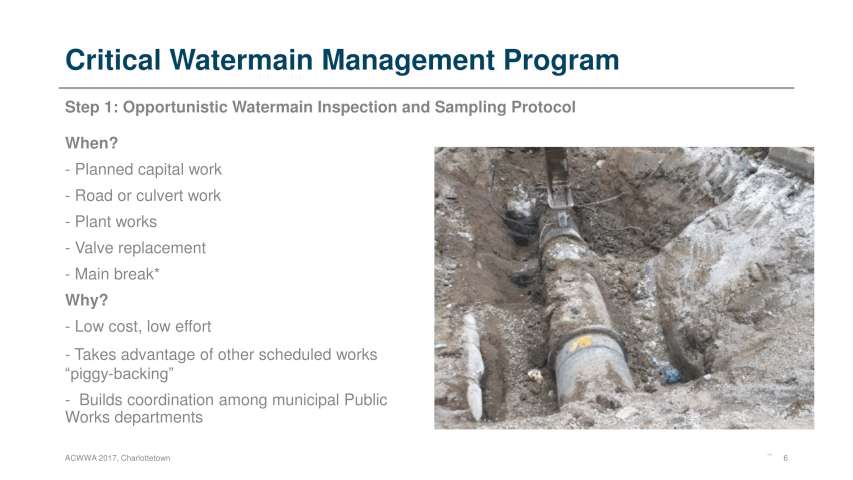 Critical Watermain Management Program

Step 1: Opportunistic Watermain Inspection and Sampling Protocol

When?

- Planned capital work

- Road or culvert work

- Plant works

- Valve replacement

- Main break*

Why?

- Low cost, low effort

- Takes advantage of other scheduled works "piggy-backing"

- Builds coordination among municipal Public Works departments

ACWWA 2017, Charlottetown

6